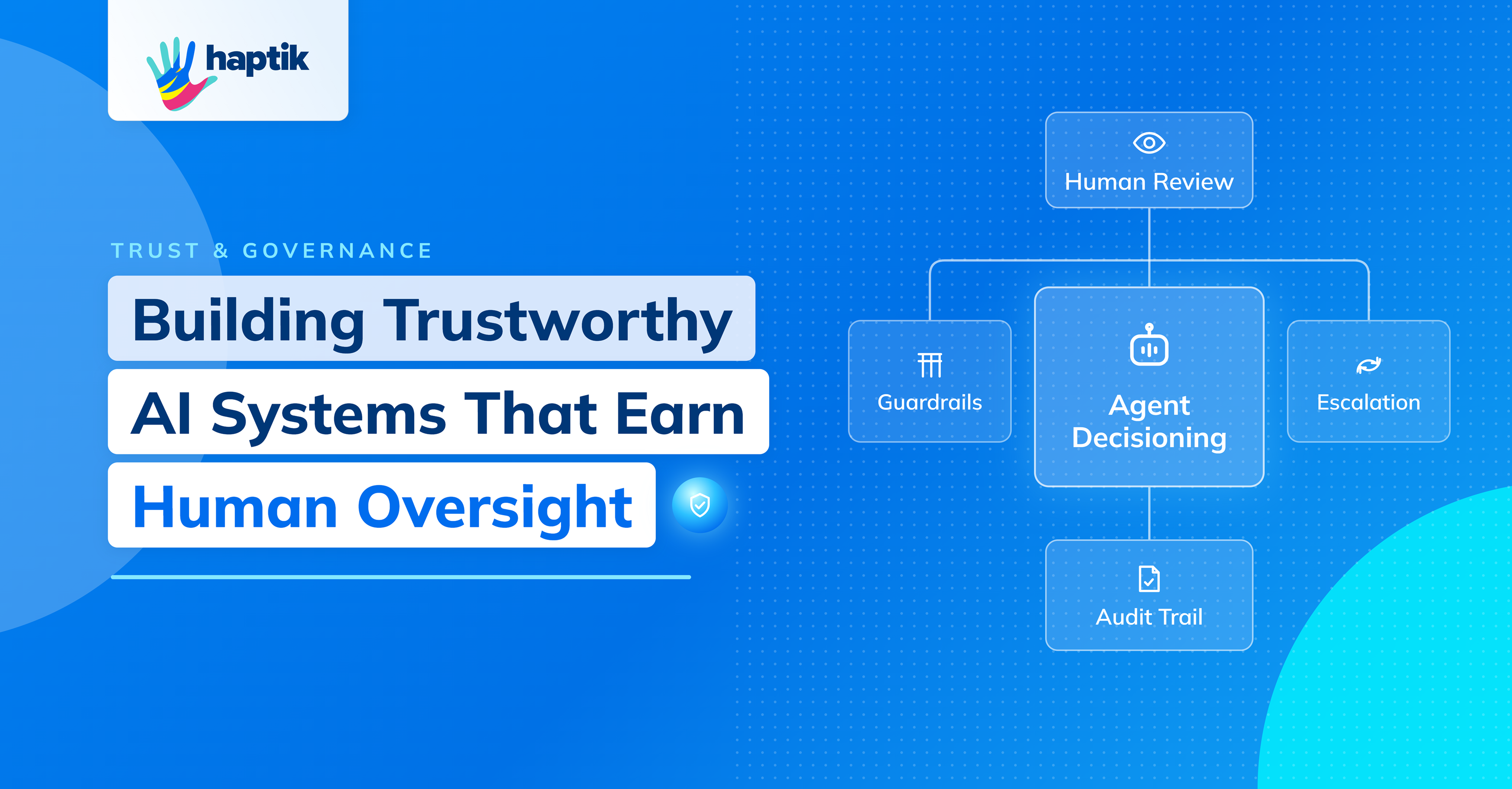 haptik

TRUST & GOVERNANCE

Building Trustworthy AI Systems That Earn Human Oversight

Human Review

Guardrails

Agent Decisioning

Escalation

Audit Trail